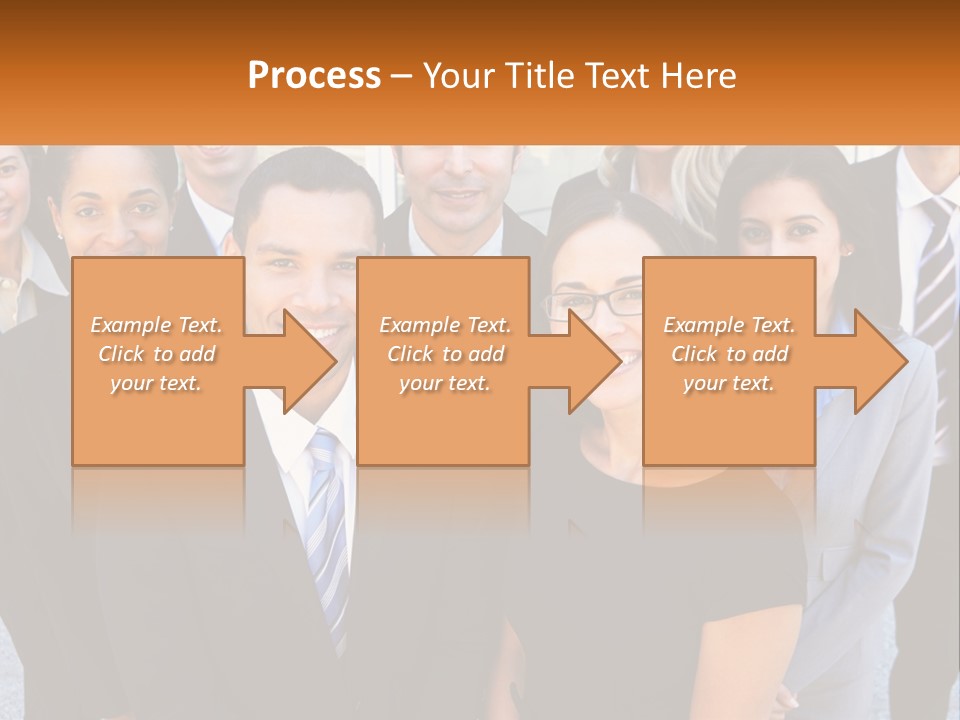 Process – Your Title Text Here

Example Text. Click to add your text.

Example Text. Click to add your text.

Example Text. Click to add your text.